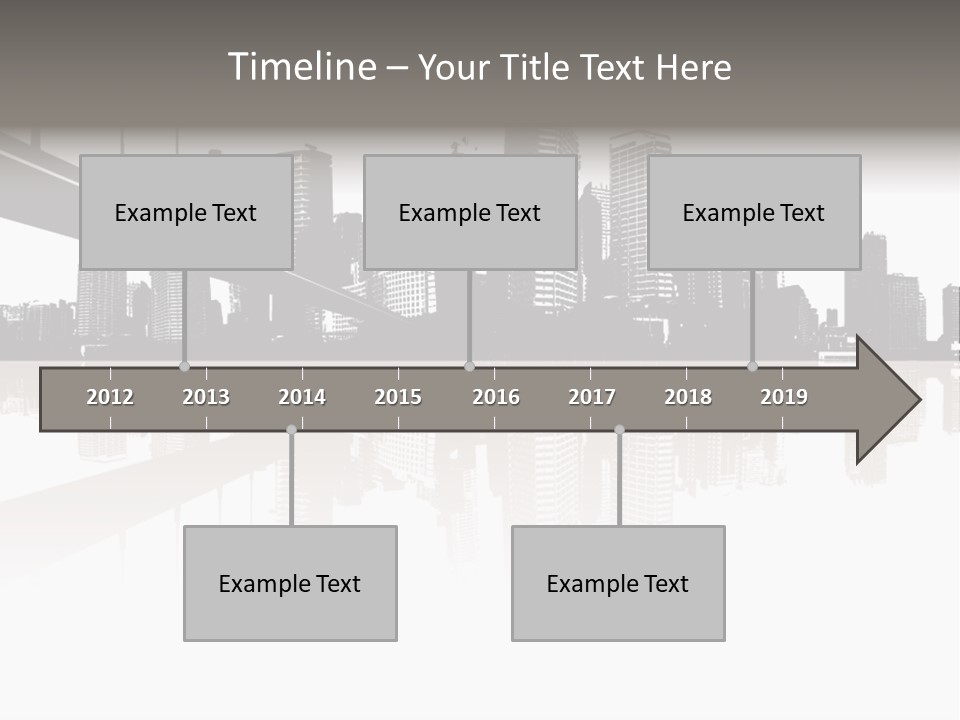 Timeline – Your Title Text Here

Example Text

Example Text

Example Text

2012 2013 2014 2015 2016 2017 2018 2019

Example Text

Example Text